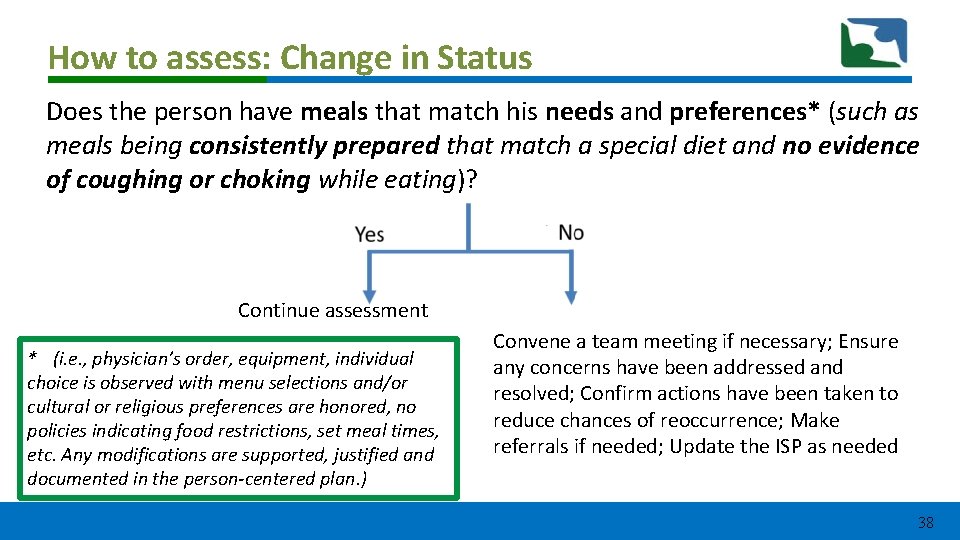 How to assess: Change in Status

Does the person have meals that match his needs and preferences* (such as meals being consistently prepared that match a special diet and no evidence of coughing or choking while eating)?

Yes

No

Continue assessment

* (i.e., physician's order, equipment, individual choice is observed with menu selections and/or cultural or religious preferences are honored, no policies indicating food restrictions, set meal times, etc. Any modifications are supported, justified and documented in the person-centered plan.)

Convene a team meeting if necessary; Ensure any concerns have been addressed and resolved; Confirm actions have been taken to reduce chances of reoccurrence; Make referrals if needed; Update the ISP as needed

38